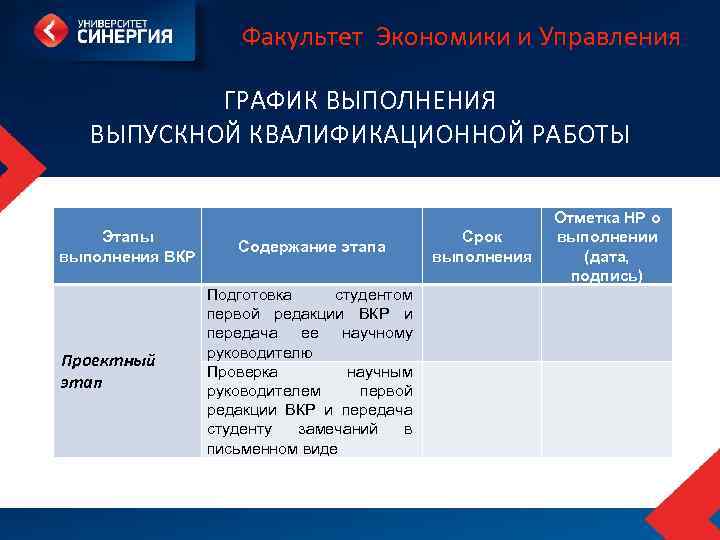 УНИВЕРСИТЕТ СИНЕРГИЯ

Факультет Экономики и Управления

ГРАФИК ВЫПОЛНЕНИЯ
ВЫПУСКНОЙ КВАЛИФИКАЦИОННОЙ РАБОТЫ

| Этапы выполнения ВКР | Содержание этапа | Срок выполнения | Отметка НР о выполнении (дата, подпись) |
|---|---|---|---|
| Проектный этап | Подготовка студентом первой редакции ВКР и передача ее научному руководителю | | |
| | Проверка научным руководителем первой редакции ВКР и передача студенту замечаний в письменном виде | | |